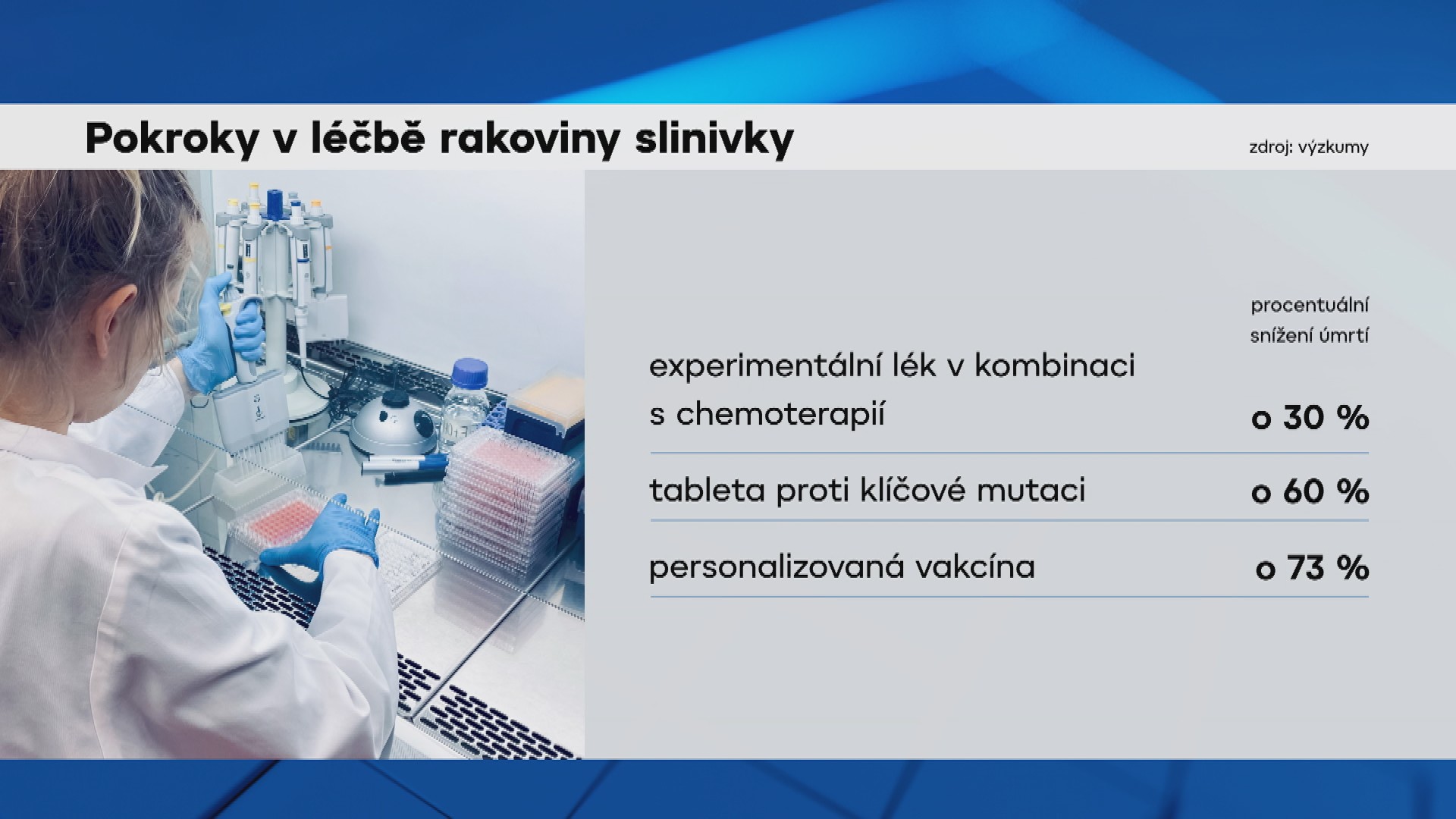 Pokroky v léčbě rakoviny slinivky

zdroj: výzkumy

| | procentuální snížení úmrtí |
|---|---|
| experimentální lék v kombinaci s chemoterapií | o 30 % |
| tableta proti klíčové mutaci | o 60 % |
| personalizovaná vakcína | o 73 % |